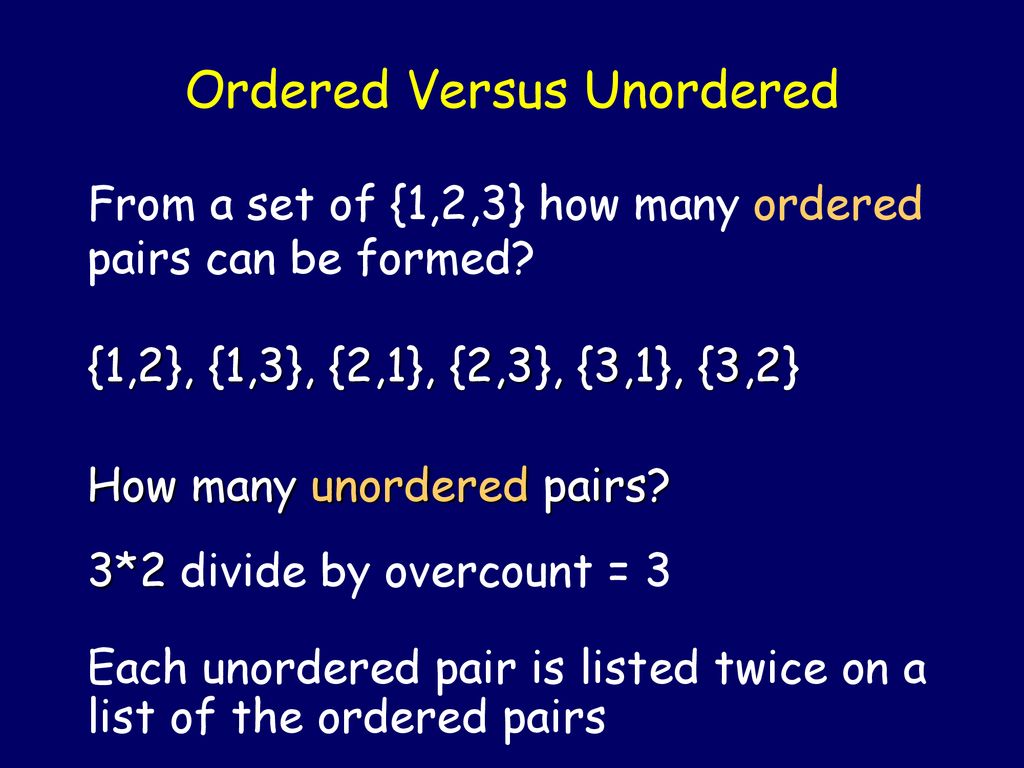 Ordered Versus Unordered

From a set of {1,2,3} how many ordered pairs can be formed?

{1,2}, {1,3}, {2,1}, {2,3}, {3,1}, {3,2}

How many unordered pairs?

3*2 divide by overcount = 3

Each unordered pair is listed twice on a list of the ordered pairs